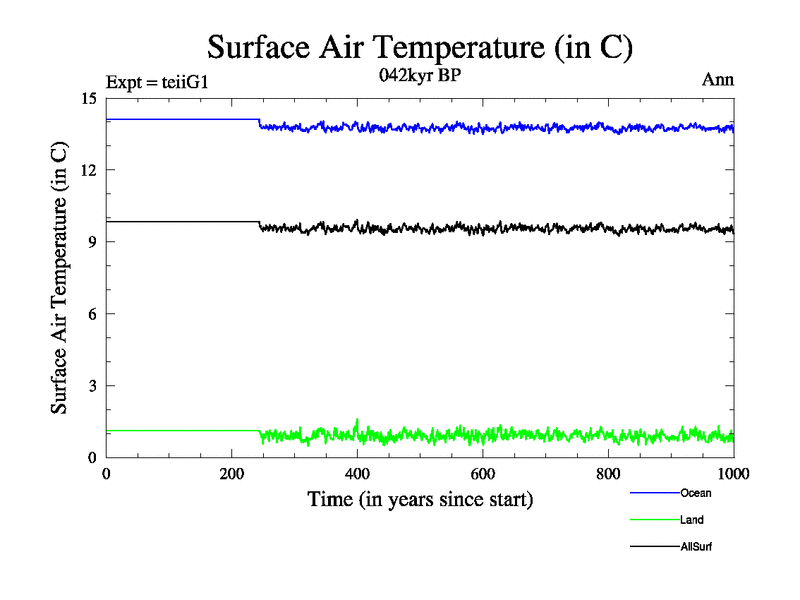 Surface Air Temperature (in C)

Expt = teiiG1

042kyr BP

Ann

Surface Air Temperature (in C)

15

12

9

6

3

0

0

200

400

600

800

1000

Time (in years since start)

Ocean

Land

AllSurf